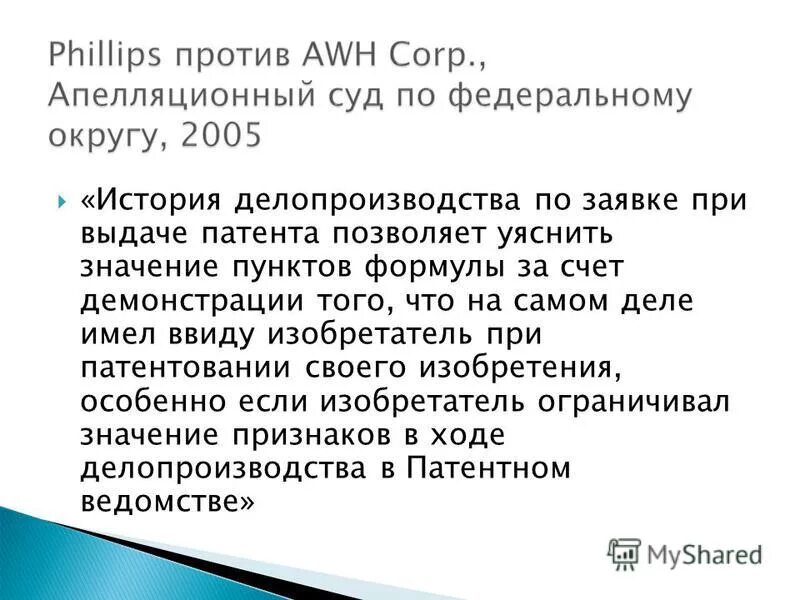 Phillips против AWH Corp., Апелляционный суд по федеральному округу, 2005

«История делопроизводства по заявке при выдаче патента позволяет уяснить значение пунктов формулы за счет демонстрации того, что на самом деле имел ввиду изобретатель при патентовании своего изобретения, особенно если изобретатель ограничивал значение признаков в ходе делопроизводства в Патентном ведомстве»

MyShared